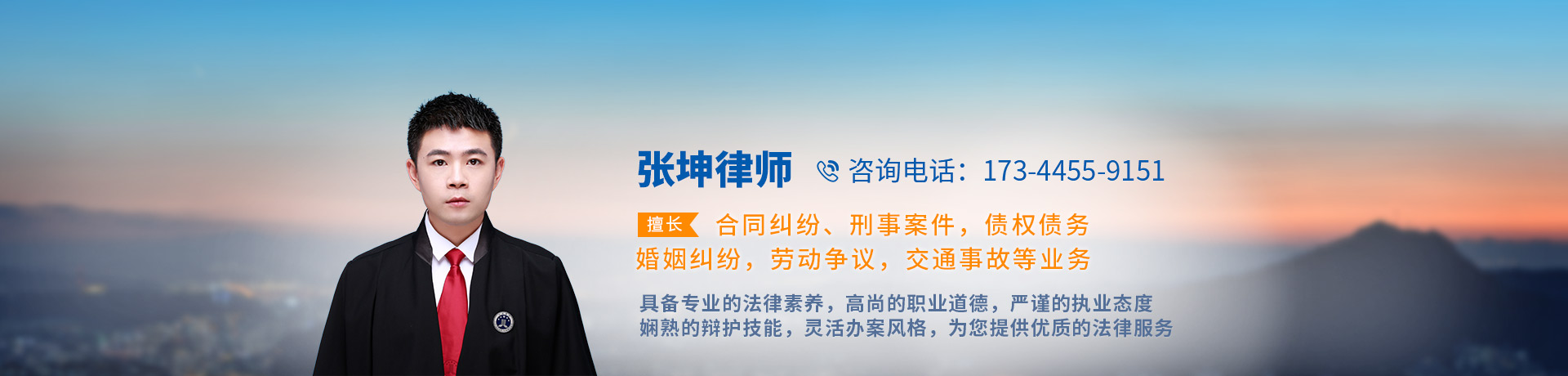 张坤律师 咨询电话：173-4455-9151

擅长 合同纠纷、刑事案件，债权债务
婚姻纠纷，劳动争议，交通事故等业务

具备专业的法律素养，高尚的职业道德，严谨的执业态度
娴熟的辩护技能，灵活办案风格，为您提供优质的法律服务